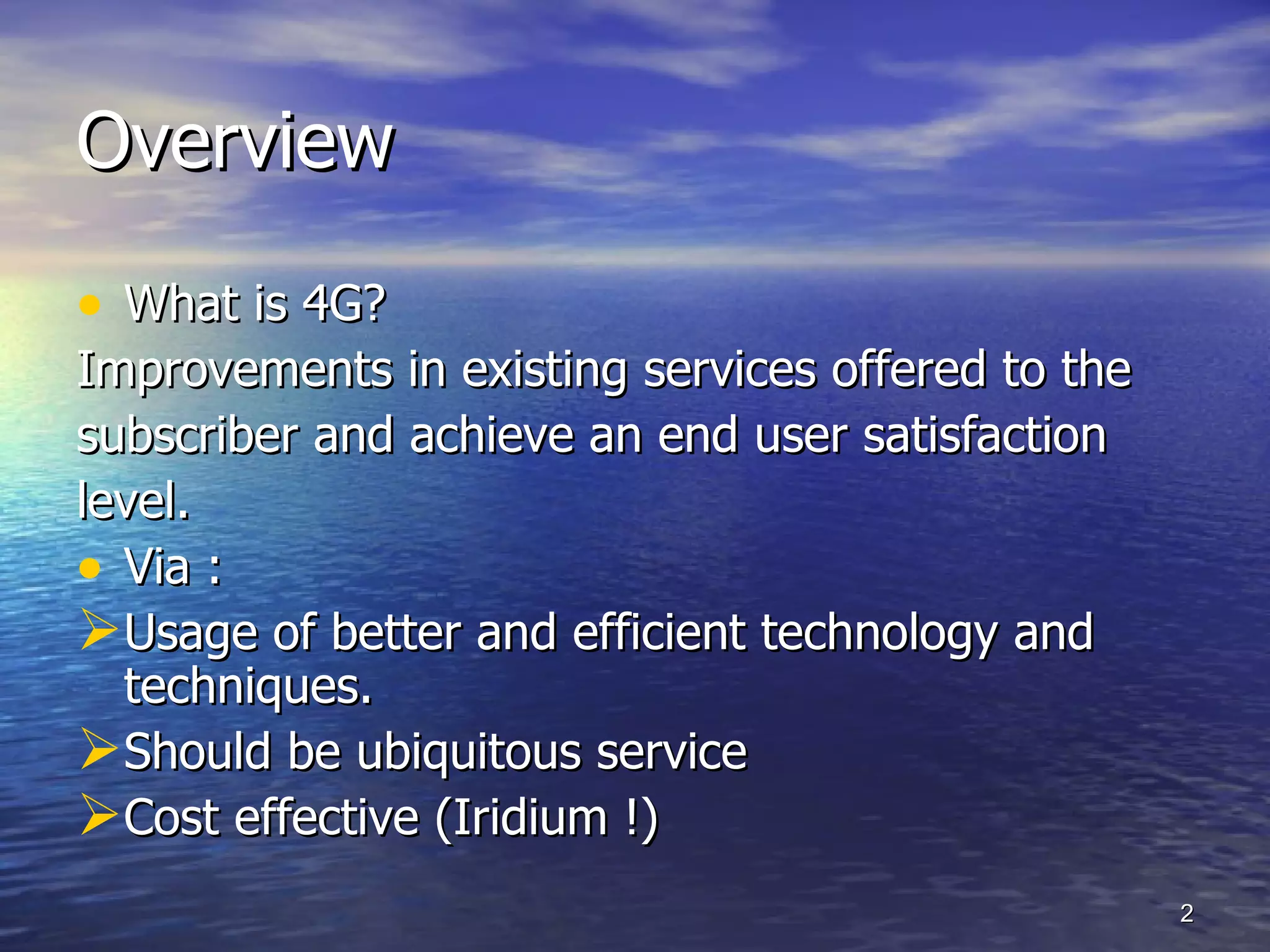 Overview

• What is 4G?

Improvements in existing services offered to the subscriber and achieve an end user satisfaction level.

• Via :

➢ Usage of better and efficient technology and techniques.

➢ Should be ubiquitous service

➢ Cost effective (Iridium !)

2